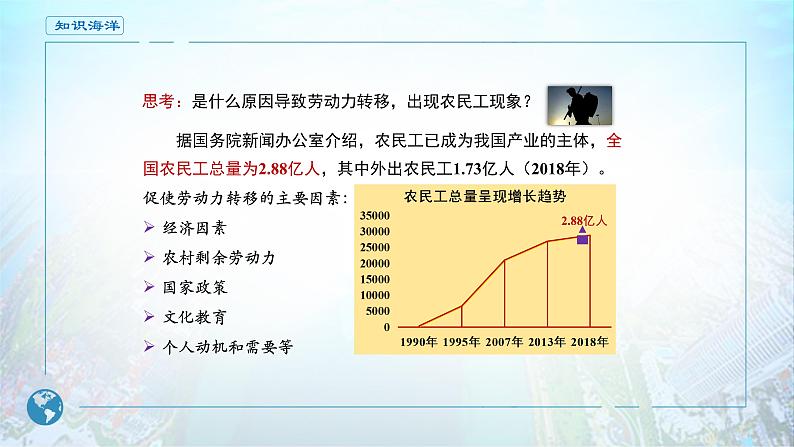 知识海洋

思考：是什么原因导致劳动力转移，出现农民工现象？

据国务院新闻办公室介绍，农民工已成为我国产业的主体，全国农民工总量为2.88亿人，其中外出农民工1.73亿人（2018年）。

促使劳动力转移的主要因素：

➢ 经济因素
➢ 农村剩余劳动力
➢ 国家政策
➢ 文化教育
➢ 个人动机和需要等

农民工总量呈现增长趋势

2.88亿人

35000
30000
25000
20000
15000
10000
5000
0

1990年 1995年 2007年 2013年 2018年